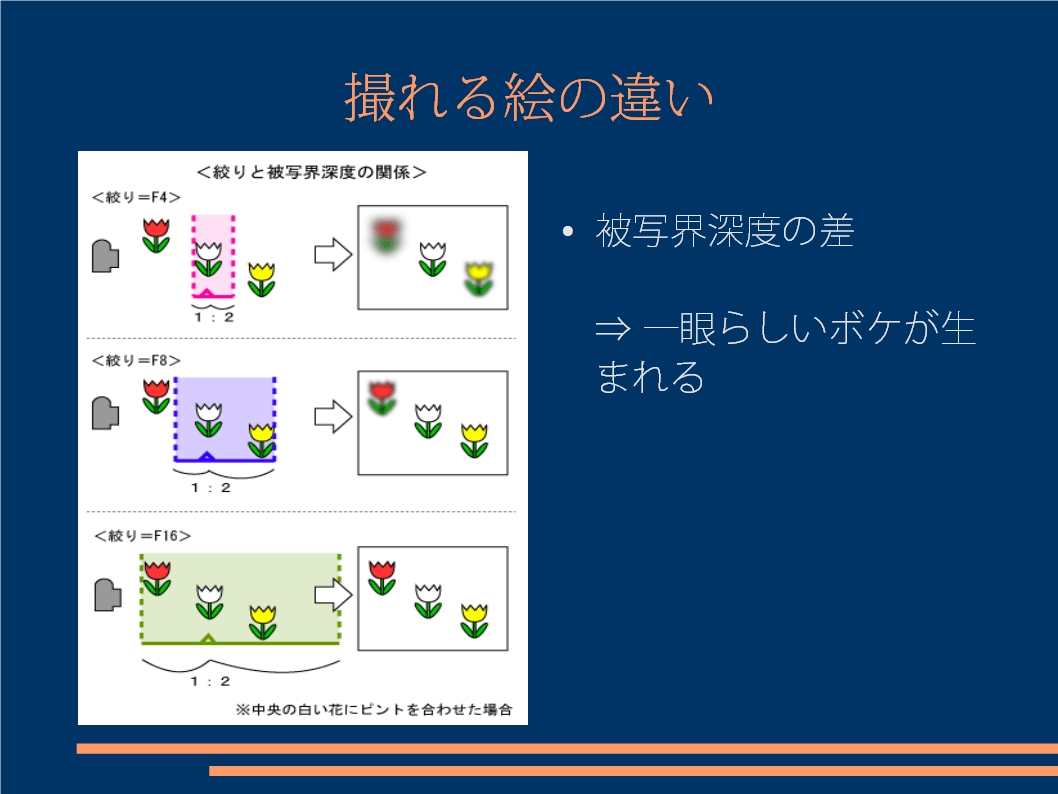 撮れる絵の違い

＜絞りと被写界深度の関係＞

＜絞り＝F4＞

1 : 2

＜絞り＝F8＞

1 : 2

＜絞り＝F16＞

1 : 2

※中央の白い花にピントを合わせた場合

• 被写界深度の差

⇒ 一眼らしいボケが生まれる